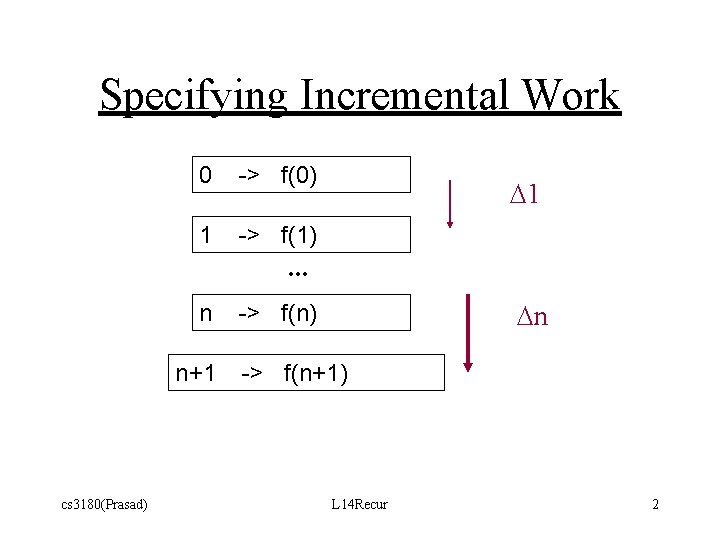 Specifying Incremental Work

0 -> f(0)

$\Delta 1$

1 -> f(1)

...

n -> f(n)

$\Delta n$

n+1 -> f(n+1)

cs3180(Prasad)

L14Recur

2